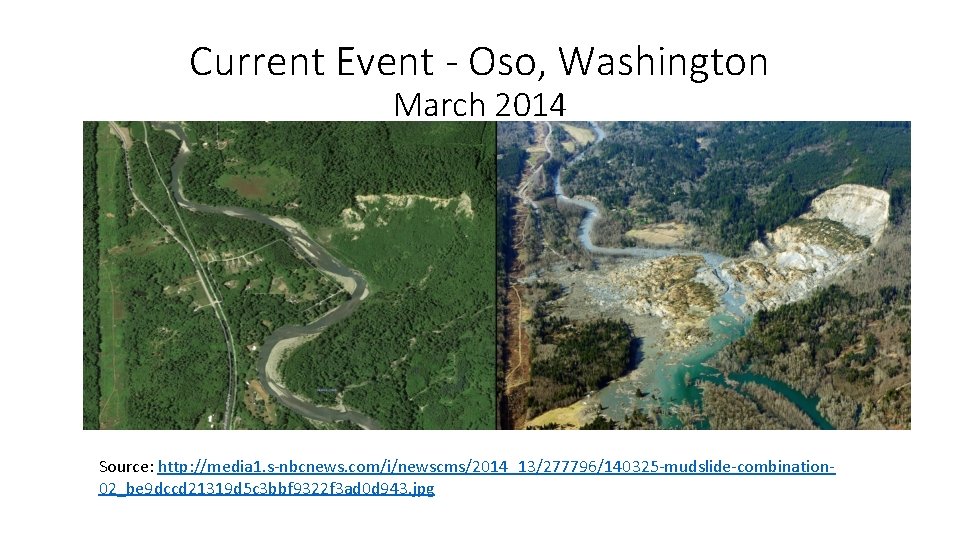 Current Event - Oso, Washington
March 2014

Source: http://media1.s-nbcnews.com/i/newscms/2014_13/277796/140325-mudslide-combination-02_be9dccd21319d5c3bbf9322f3ad0d943.jpg